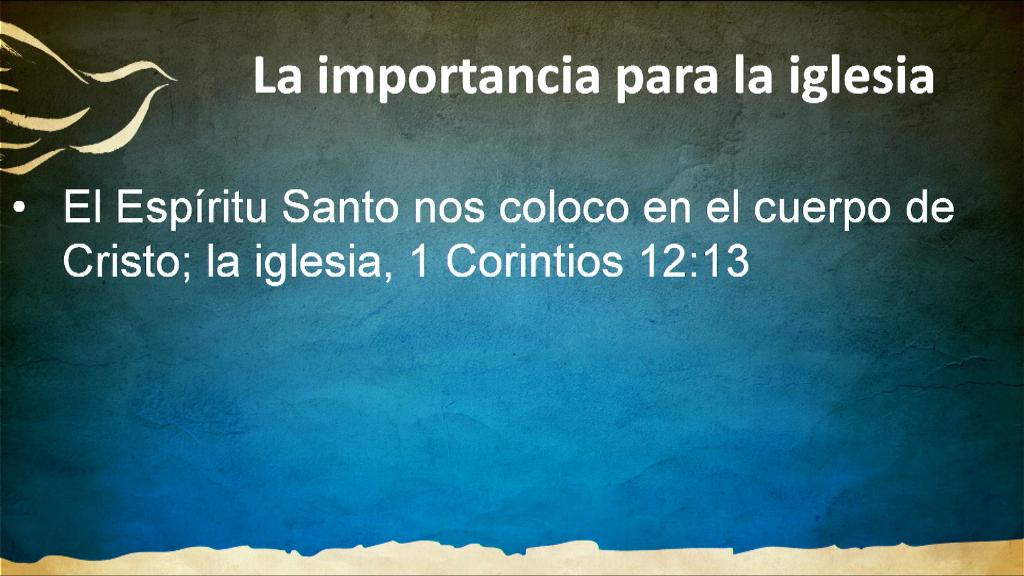 La importancia para la iglesia

• El Espíritu Santo nos coloco en el cuerpo de Cristo; la iglesia, 1 Corintios 12:13